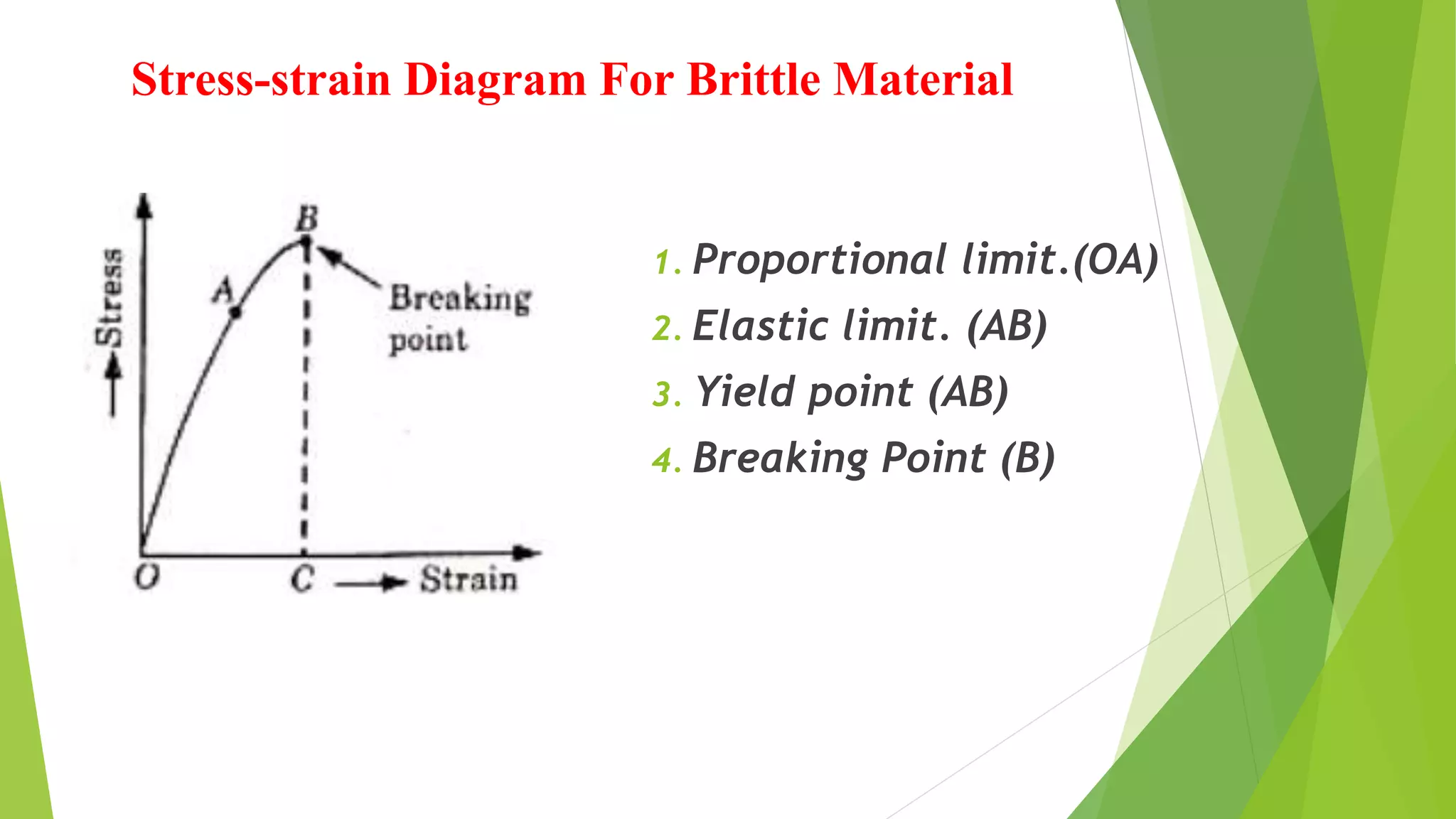 Stress-strain Diagram For Brittle Material

Stress
B
A
Breaking point
O
C
Strain

1. Proportional limit.(OA)
2. Elastic limit. (AB)
3. Yield point (AB)
4. Breaking Point (B)